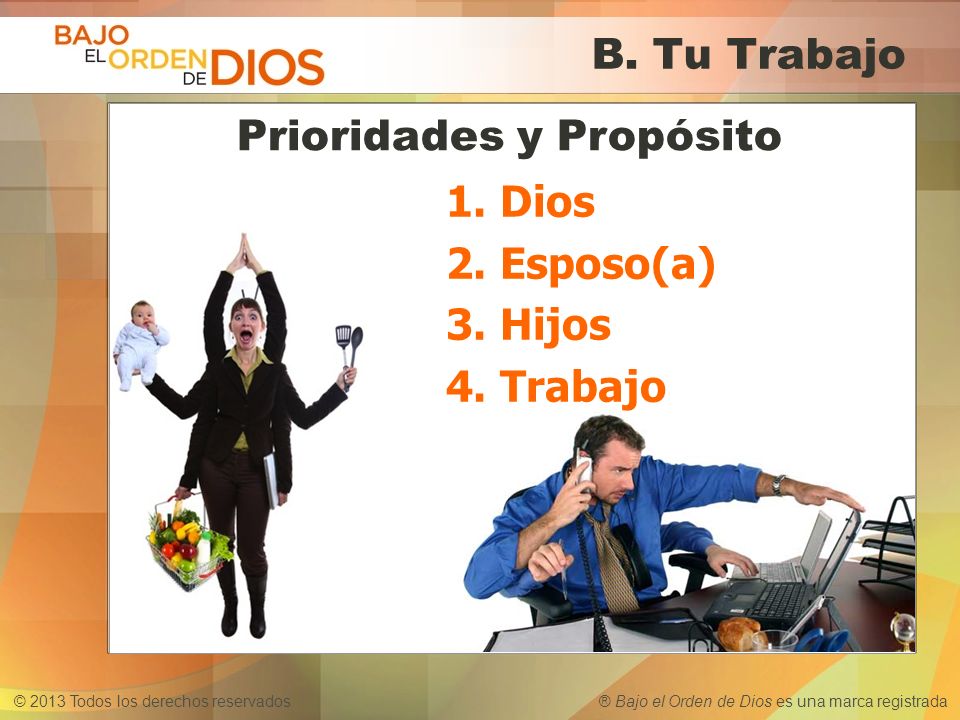 BAJO EL ORDEN DE DIOS

B. Tu Trabajo

Prioridades y Propósito

1. Dios
2. Esposo(a)
3. Hijos
4. Trabajo

© 2013 Todos los derechos reservados

® Bajo el Orden de Dios es una marca registrada